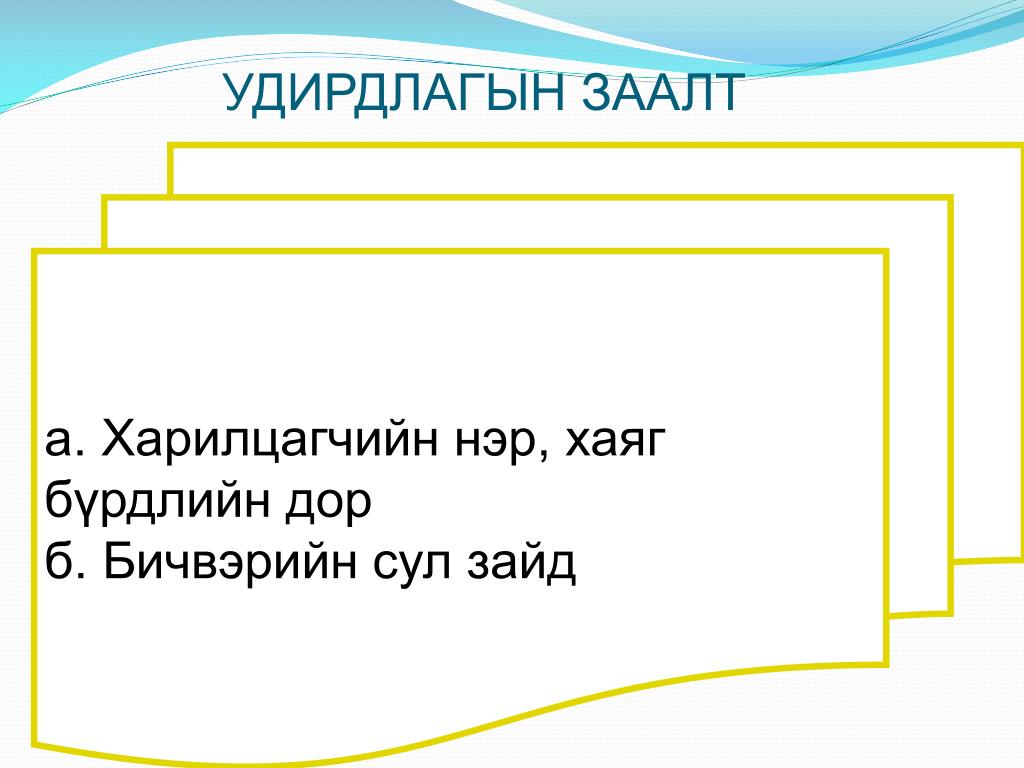 УДИРДЛАГЫН ЗААЛТ

а. Харилцагчийн нэр, хаяг бүрдлийн дор
б. Бичвэрийн сул зайд